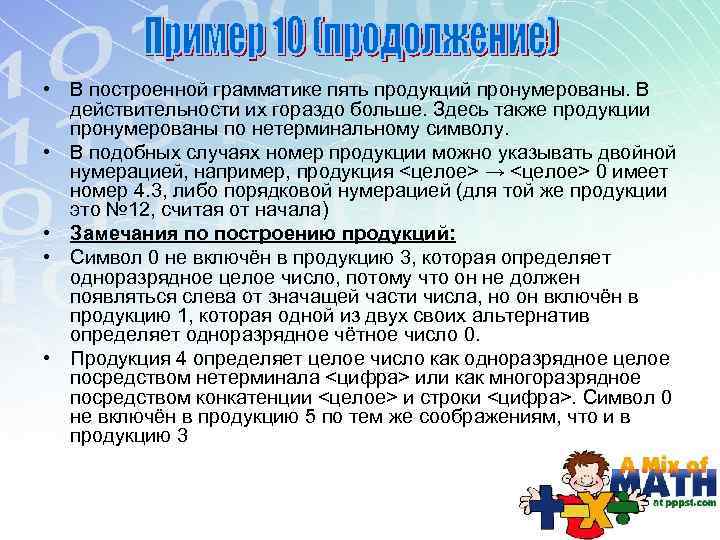 Пример 10 (продолжение)

• В построенной грамматике пять продукций пронумерованы. В действительности их гораздо больше. Здесь также продукции пронумерованы по нетерминальному символу.

• В подобных случаях номер продукции можно указывать двойной нумерацией, например, продукция <целое> → <целое> 0 имеет номер 4.3, либо порядковой нумерацией (для той же продукции это №12, считая от начала)

• Замечания по построению продукций:

• Символ 0 не включён в продукцию 3, которая определяет одноразрядное целое число, потому что он не должен появляться слева от значащей части числа, но он включён в продукцию 1, которая одной из двух своих альтернатив определяет одноразрядное чётное число 0.

• Продукция 4 определяет целое число как одноразрядное целое посредством нетерминала <цифра> или как многоразрядное посредством конкатенции <целое> и строки <цифра>. Символ 0 не включён в продукцию 5 по тем же соображениям, что и в продукцию 3

A Mix of MATH at pppst.com